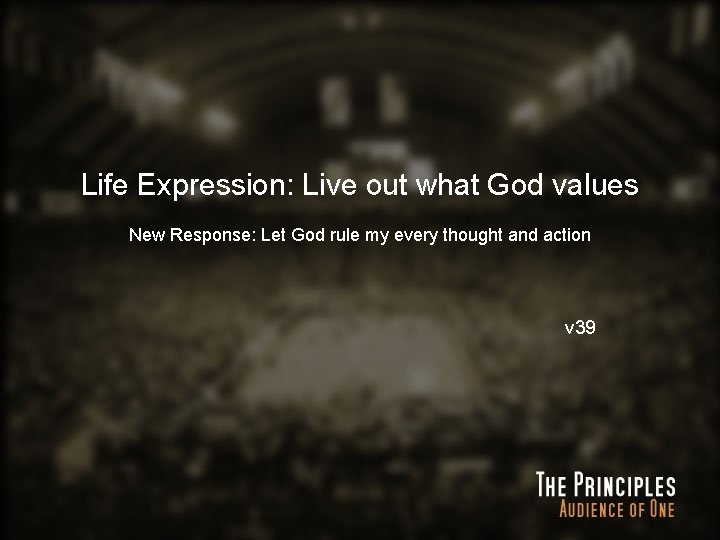 Life Expression: Live out what God values

New Response: Let God rule my every thought and action

v39

THE PRINCIPLES
AUDIENCE OF ONE